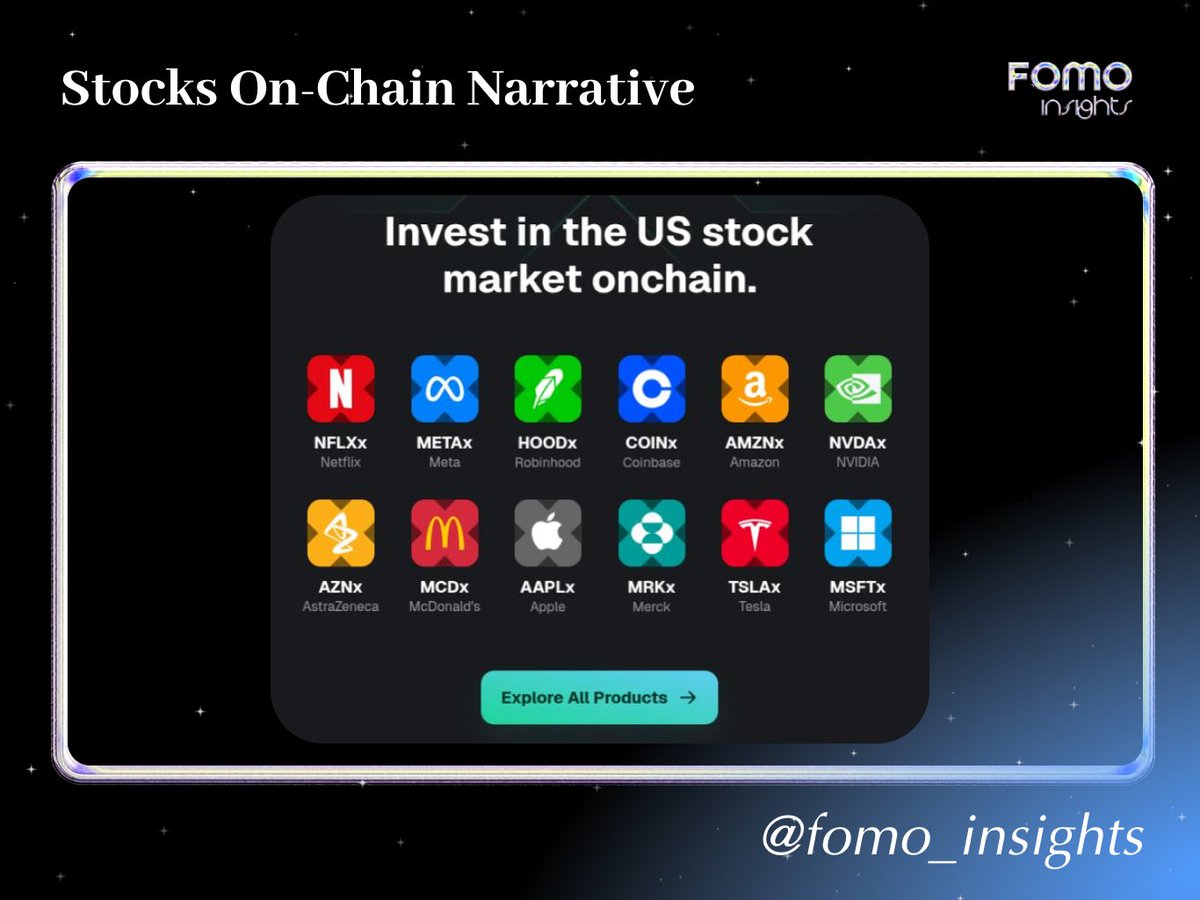 Stocks On-Chain Narrative

FOMO
insights

Invest in the US stock market onchain.

NFLXx
Netflix

METAx
Meta

HOODx
Robinhood

COINx
Coinbase

AMZNx
Amazon

NVDAx
NVIDIA

AZNx
AstraZeneca

MCDx
McDonald's

AAPLx
Apple

MRKx
Merck

TSLAx
Tesla

MSFTx
Microsoft

Explore All Products →

@fomo_insights